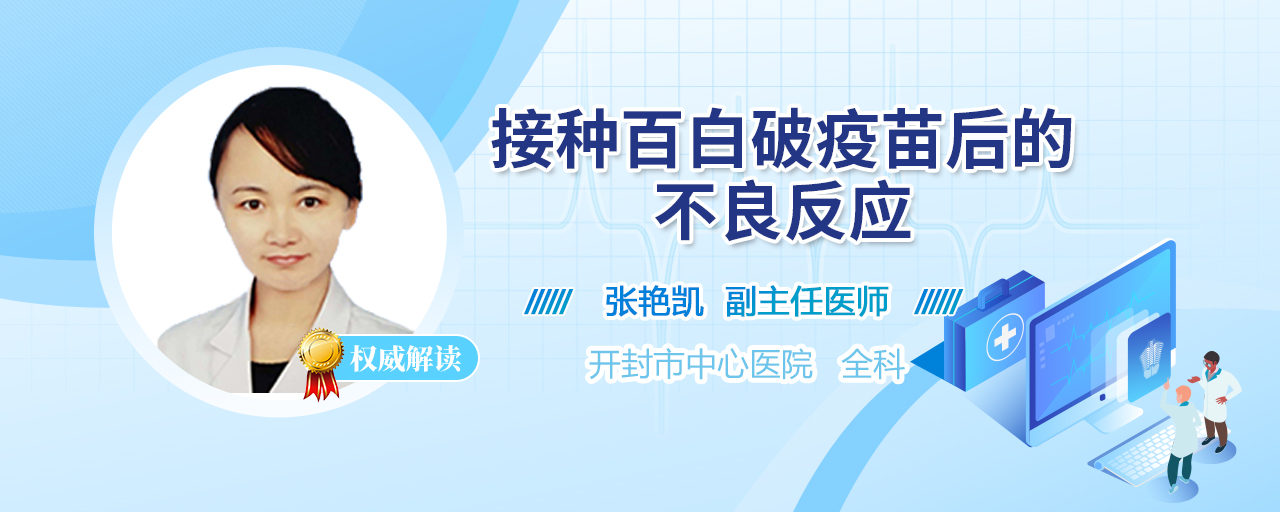 接种百白破疫苗后的不良反应

张艳凯 副主任医师

开封市中心医院 全科

权威解读